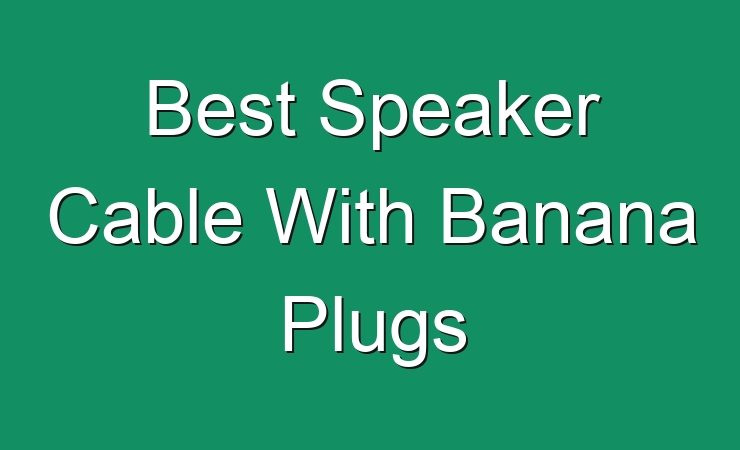 Best Speaker Cable With Banana Plugs